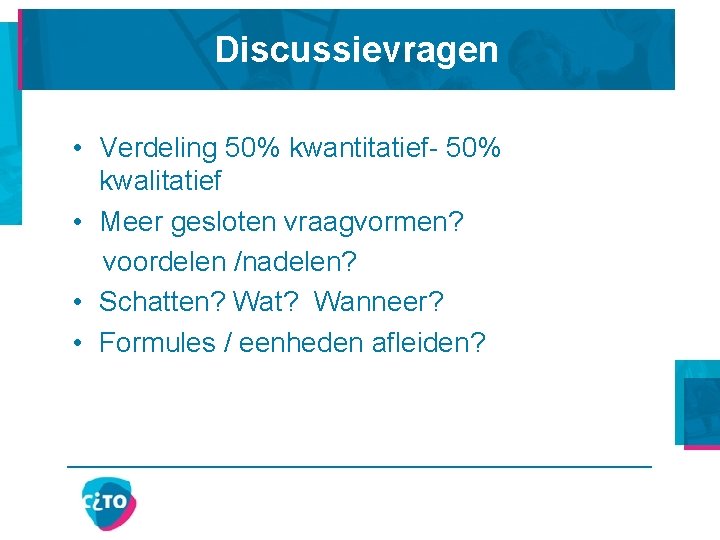 Discussievragen

• Verdeling 50% kwantitatief- 50% kwalitatief
• Meer gesloten vraagvormen?
voordelen /nadelen?
• Schatten? Wat? Wanneer?
• Formules / eenheden afleiden?

CiTO